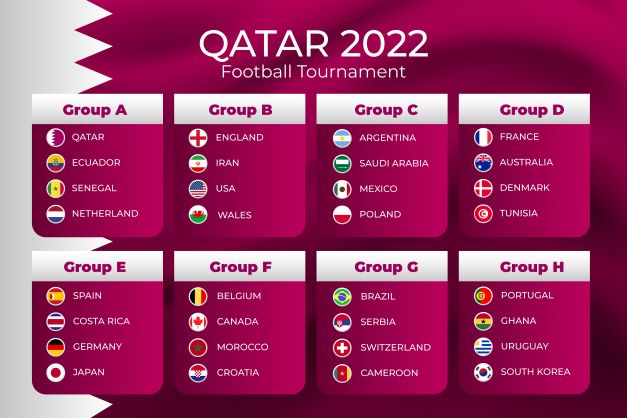 QATAR 2022
Football Tournament

Group A
QATAR
ECUADOR
SENEGAL
NETHERLAND

Group B
ENGLAND
IRAN
USA
WALES

Group C
ARGENTINA
SAUDI ARABIA
MEXICO
POLAND

Group D
FRANCE
AUSTRALIA
DENMARK
TUNISIA

Group E
SPAIN
COSTA RICA
GERMANY
JAPAN

Group F
BELGIUM
CANADA
MOROCCO
CROATIA

Group G
BRAZIL
SERBIA
SWITZERLAND
CAMEROON

Group H
PORTUGAL
GHANA
URUGUAY
SOUTH KOREA